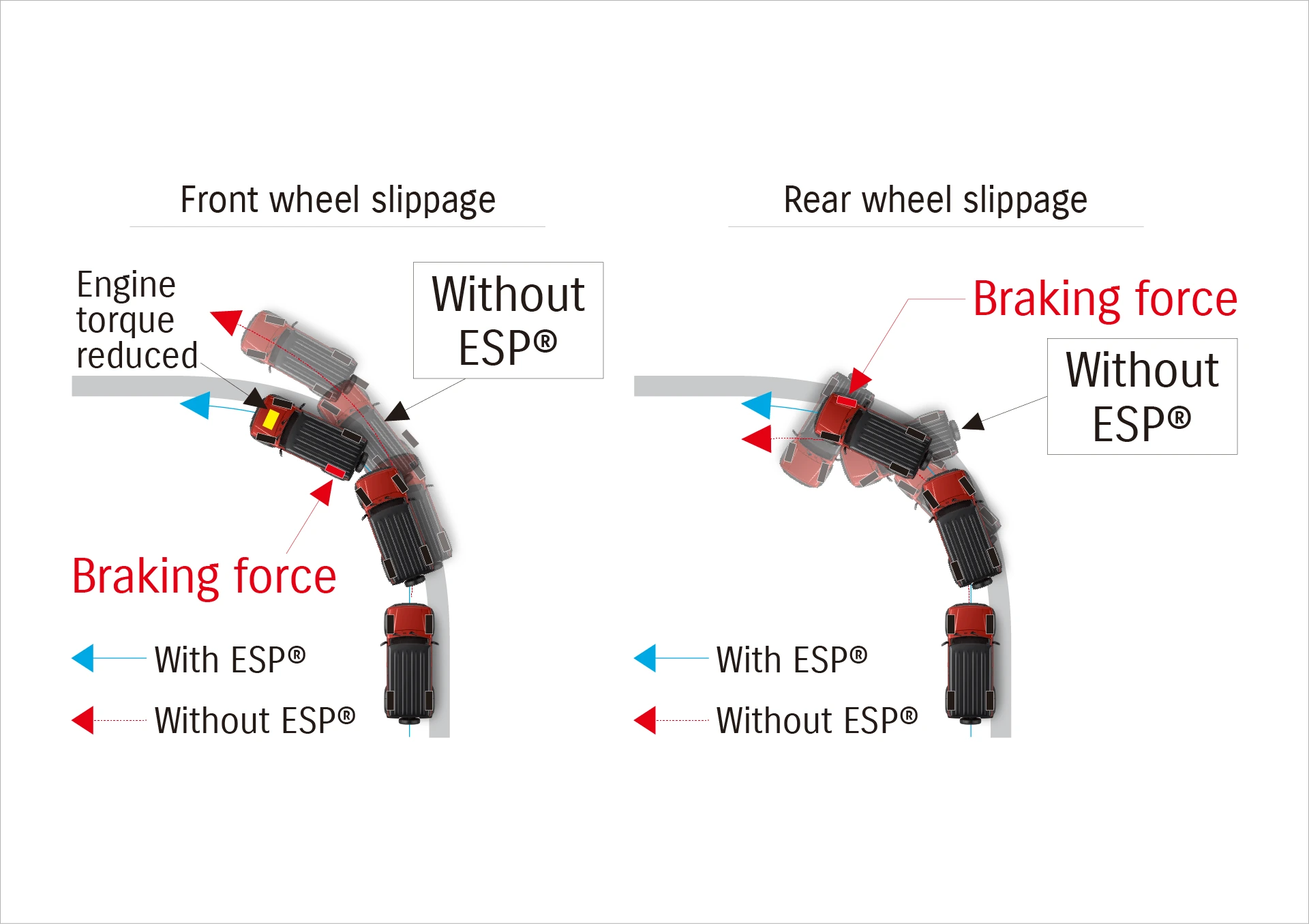 Front wheel slippage

Engine torque reduced

Without ESP®

Braking force

With ESP®

Without ESP®

Rear wheel slippage

Braking force

Without ESP®

With ESP®

Without ESP®